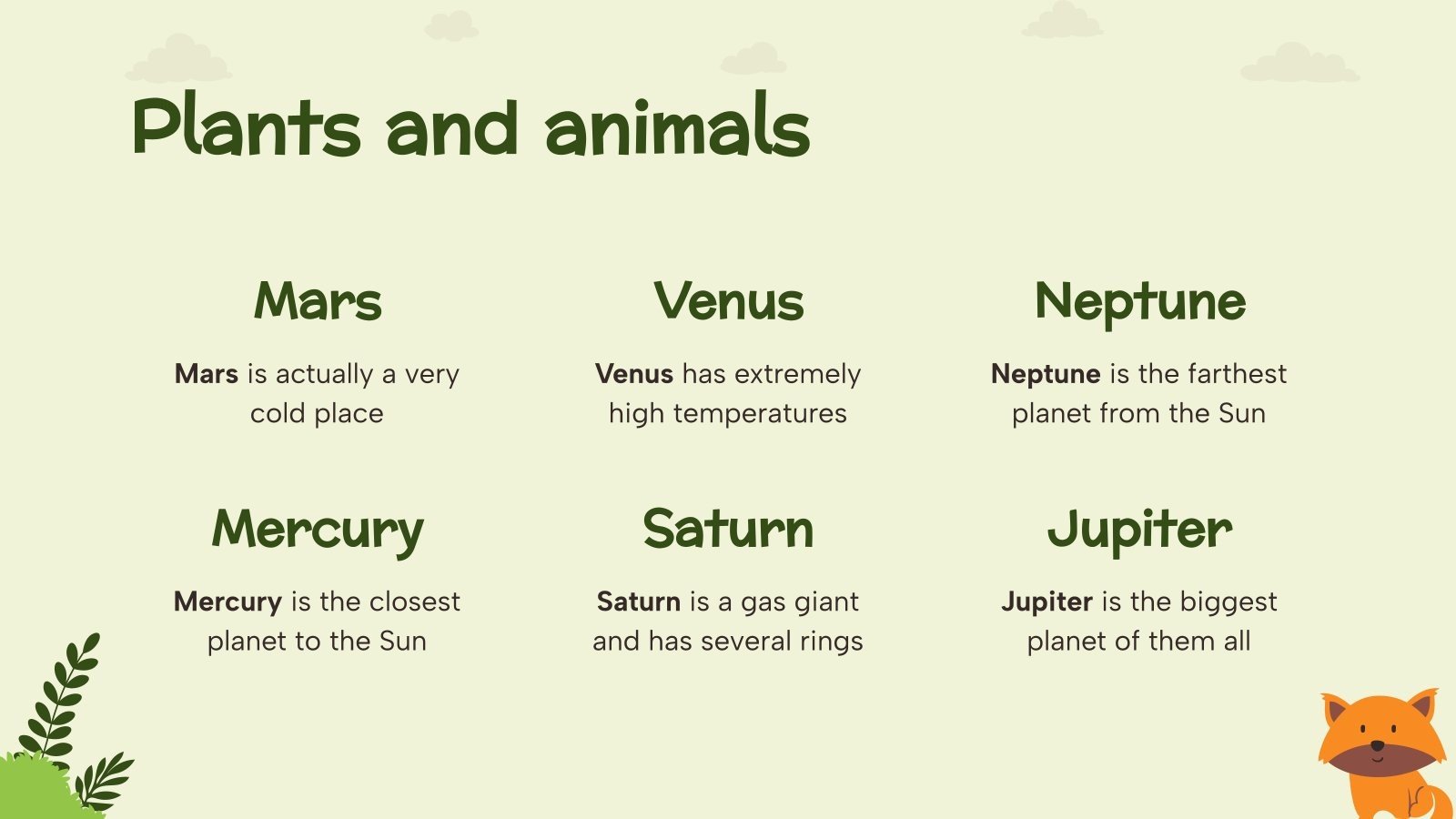 Plants and animals

Mars

Mars is actually a very cold place

Venus

Venus has extremely high temperatures

Neptune

Neptune is the farthest planet from the Sun

Mercury

Mercury is the closest planet to the Sun

Saturn

Saturn is a gas giant and has several rings

Jupiter

Jupiter is the biggest planet of them all